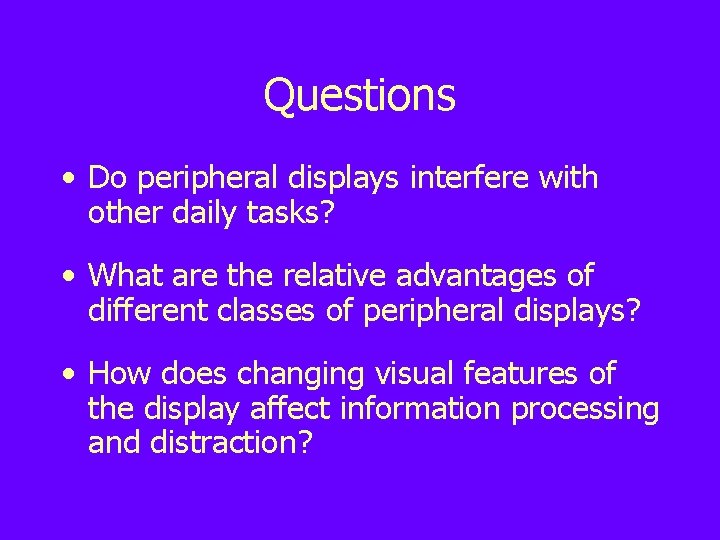 Questions

• Do peripheral displays interfere with other daily tasks?

• What are the relative advantages of different classes of peripheral displays?

• How does changing visual features of the display affect information processing and distraction?